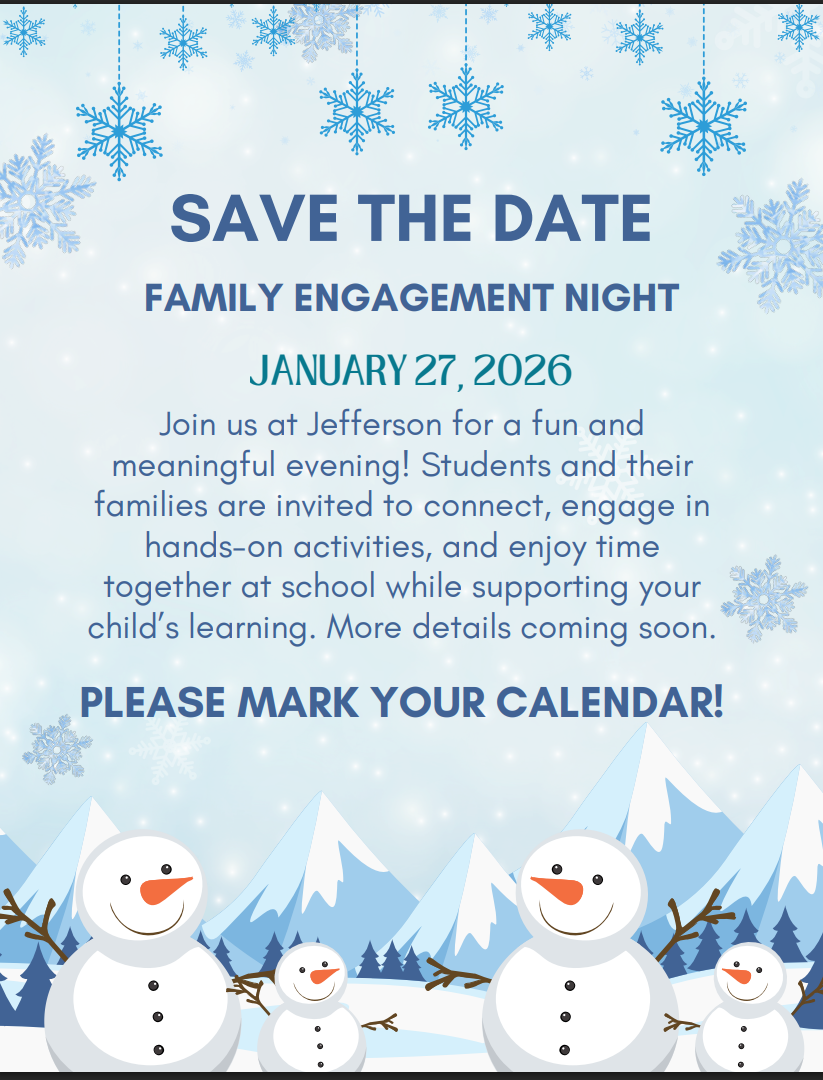 SAVE THE DATE

FAMILY ENGAGEMENT NIGHT

JANUARY 27, 2026

Join us at Jefferson for a fun and meaningful evening! Students and their families are invited to connect, engage in hands-on activities, and enjoy time together at school while supporting your child's learning. More details coming soon.

PLEASE MARK YOUR CALENDAR!